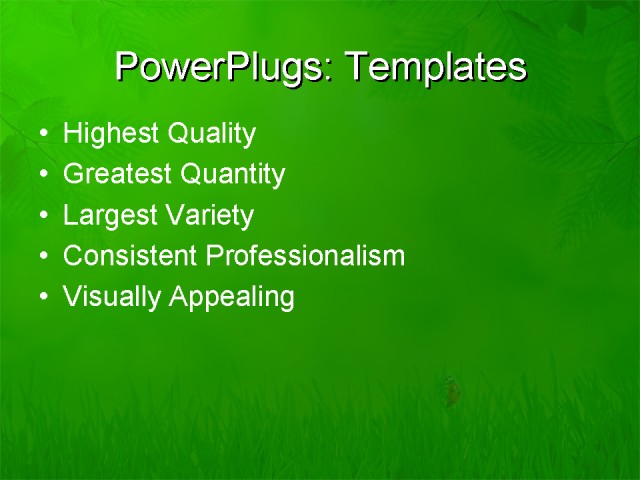 PowerPlugs: Templates

• Highest Quality
• Greatest Quantity
• Largest Variety
• Consistent Professionalism
• Visually Appealing